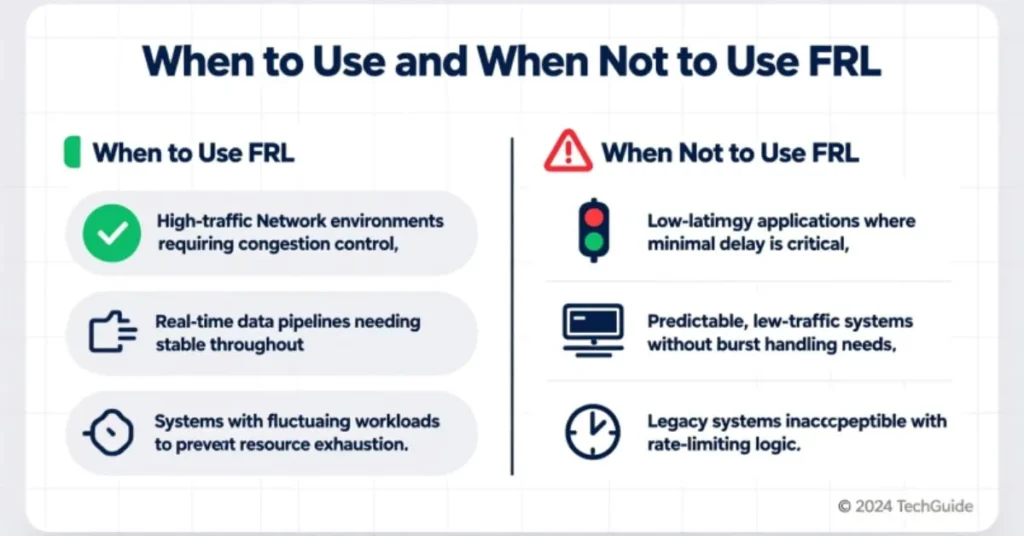 When to Use and When Not to Use FRL

When to Use FRL

High-traffic Network environments requiring congestion control,

Real-time data pipelines needing stable throughout

Systems with fluctuaing workloads to prevent resource exhaustion.

When Not to Use FRL

Low-latimgy applications where minimal delay is critical,

Predictable, lew-traffic systems without burst handling needs,

Legacy systems inacccpeptible with rate-limiting logic.

© 2024 TechGuide